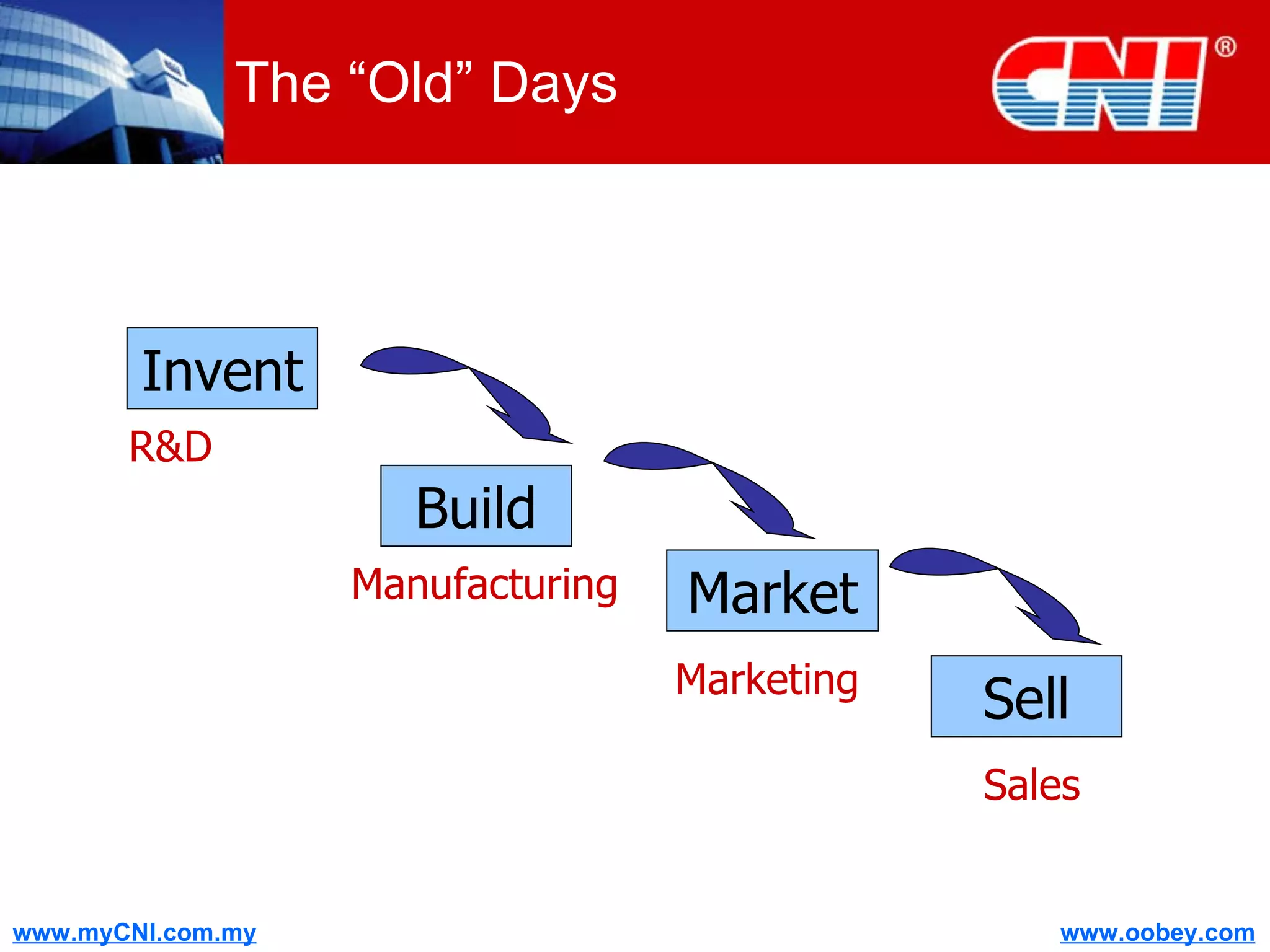 The “Old” Days

CNI®

Invent

R&D

Build

Manufacturing

Market

Marketing

Sell

Sales

www.myCNI.com.my

www.oobey.com